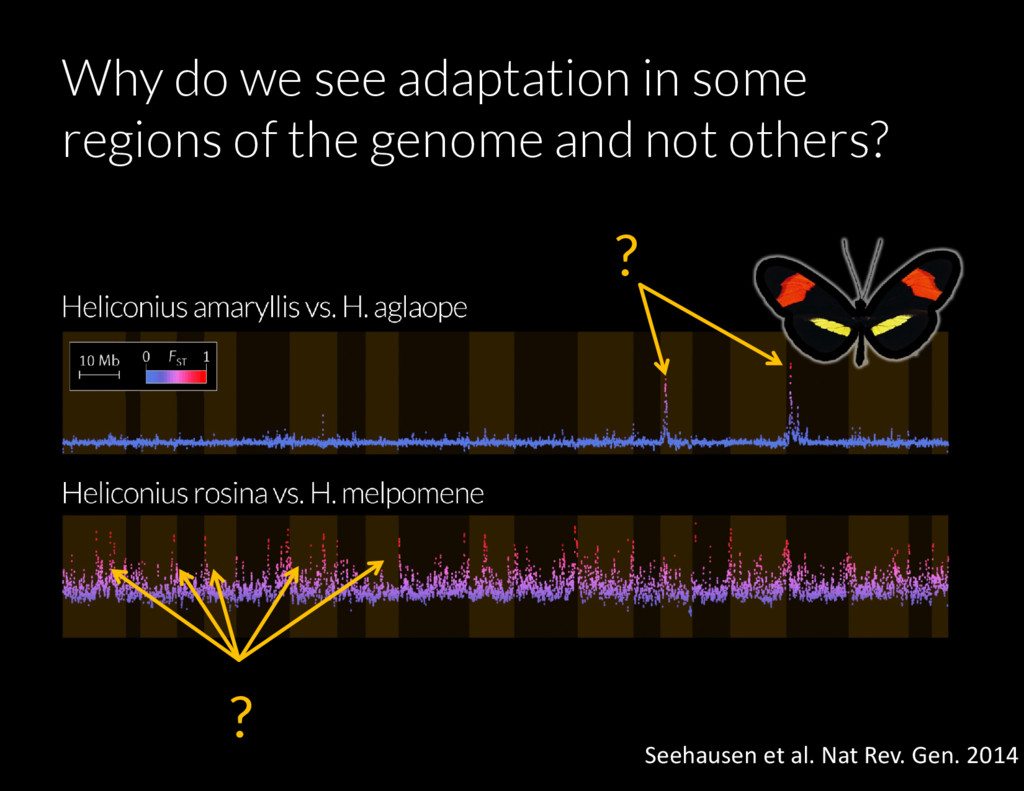 Why do we see adaptation in some regions of the genome and not others?

?

Heliconius amaryllis vs. H. aglaope

10 Mb 0 $F_{ST}$ 1

Heliconius rosina vs. H. melpomene

?

Seehausen et al. Nat Rev. Gen. 2014